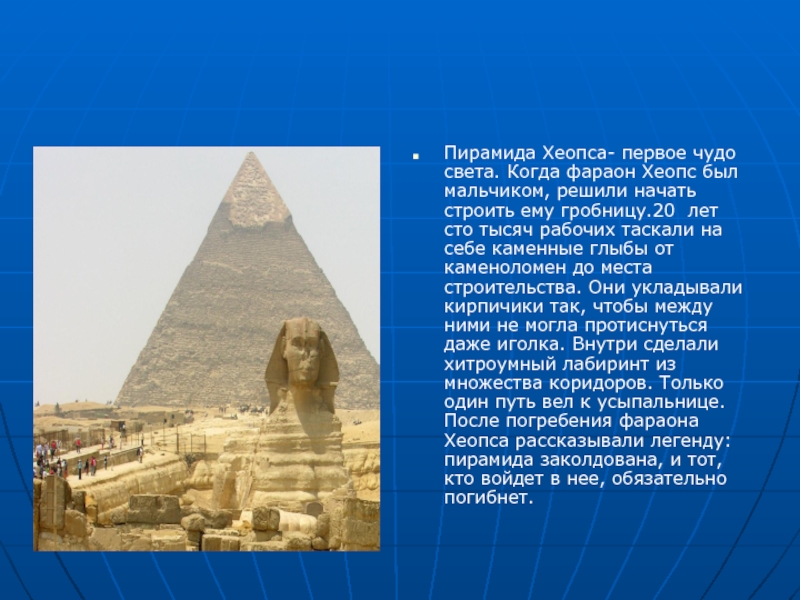 Пирамида Хеопса- первое чудо света. Когда фараон Хеопс был мальчиком, решили начать строить ему гробницу.20 лет сто тысяч рабочих таскали на себе каменные глыбы от каменоломен до места строительства. Они укладывали кирпичики так, чтобы между ними не могла протиснуться даже иголка. Внутри сделали хитроумный лабиринт из множества коридоров. Только один путь вел к усыпальнице. После погребения фараона Хеопса рассказывали легенду: пирамида заколдована, и тот, кто войдет в нее, обязательно погибнет.